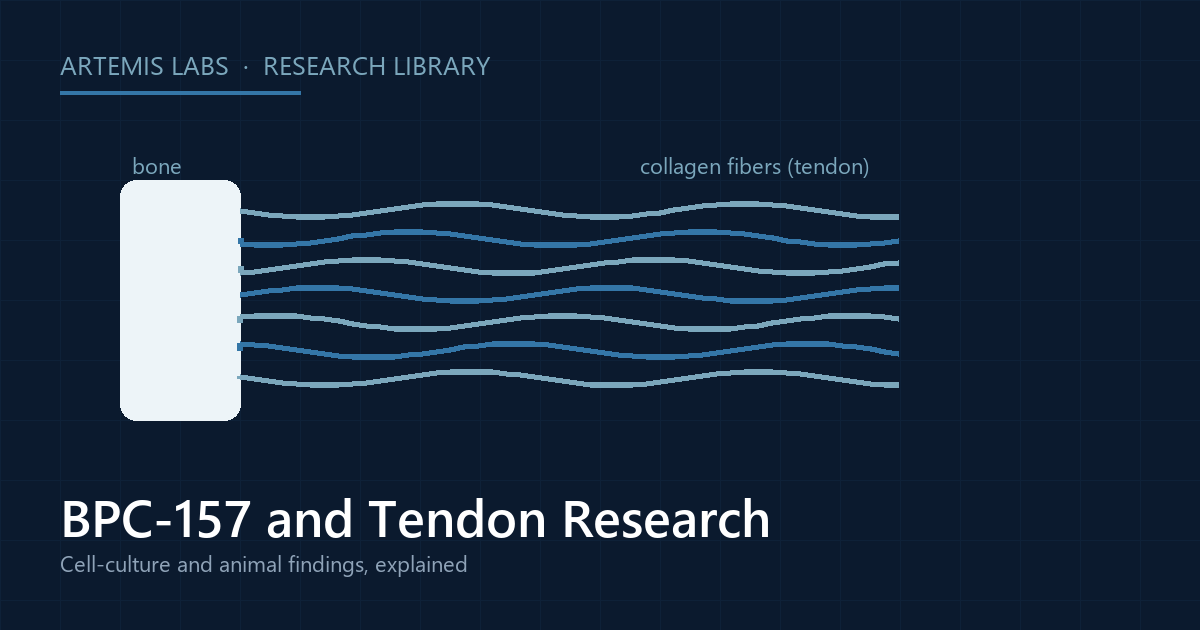 ARTEMIS LABS · RESEARCH LIBRARY

bone

collagen fibers (tendon)

BPC-157 and Tendon Research

Cell-culture and animal findings, explained